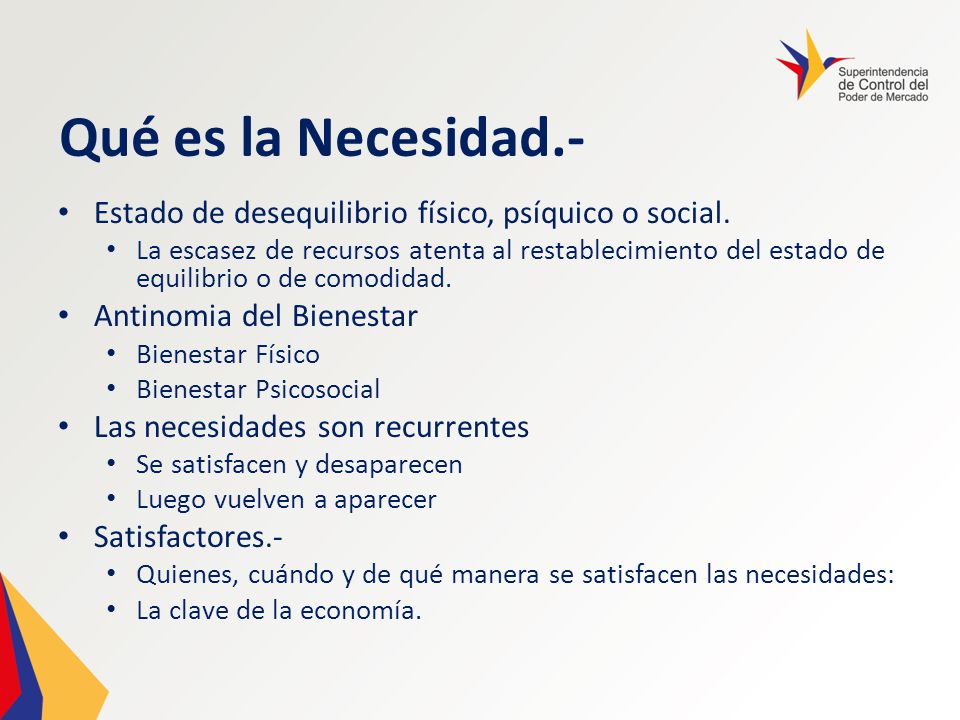 Superintendencia de Control del Poder de Mercado

Qué es la Necesidad.-

• Estado de desequilibrio físico, psíquico o social.
  • La escasez de recursos atenta al restablecimiento del estado de equilibrio o de comodidad.
• Antinomia del Bienestar
  • Bienestar Físico
  • Bienestar Psicosocial
• Las necesidades son recurrentes
  • Se satisfacen y desaparecen
  • Luego vuelven a aparecer
• Satisfactores.-
  • Quienes, cuándo y de qué manera se satisfacen las necesidades:
  • La clave de la economía.